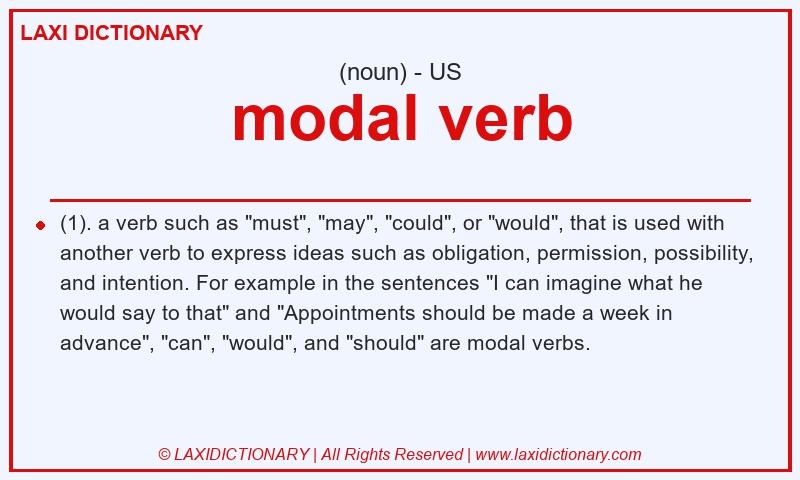 LAXI DICTIONARY

(noun) - US

modal verb

(1). a verb such as "must", "may", "could", or "would", that is used with another verb to express ideas such as obligation, permission, possibility, and intention. For example in the sentences "I can imagine what he would say to that" and "Appointments should be made a week in advance", "can", "would", and "should" are modal verbs.

© LAXIDICTIONARY | All Rights Reserved | www.laxidictionary.com